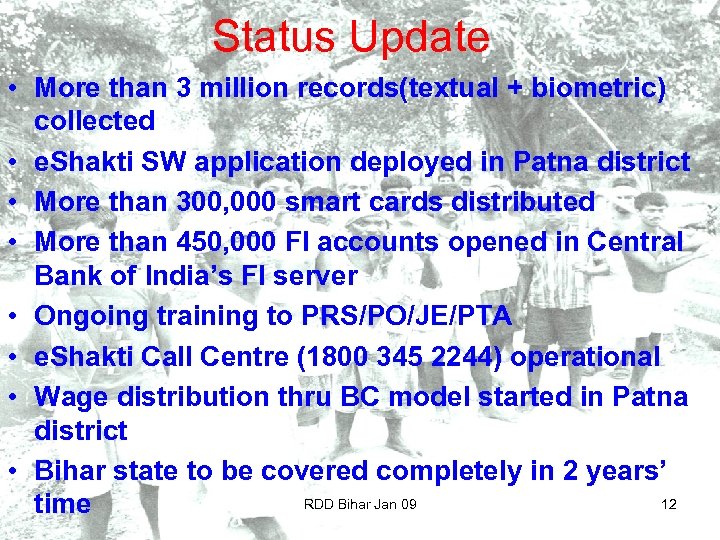 Status Update

• More than 3 million records(textual + biometric) collected
• eShakti SW application deployed in Patna district
• More than 300,000 smart cards distributed
• More than 450,000 FI accounts opened in Central Bank of India's FI server
• Ongoing training to PRS/PO/JE/PTA
• eShakti Call Centre (1800 345 2244) operational
• Wage distribution thru BC model started in Patna district
• Bihar state to be covered completely in 2 years' time

RDD Bihar Jan 09

12